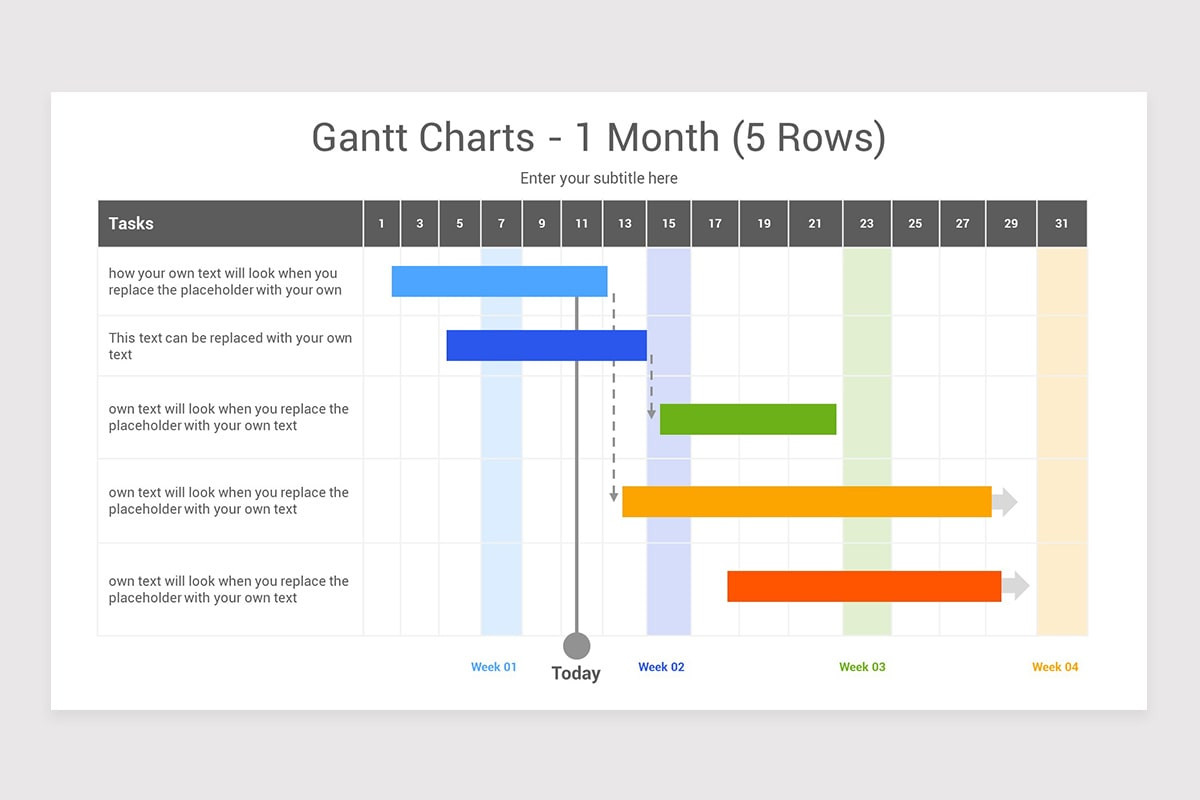 Gantt Charts - 1 Month (5 Rows)

Enter your subtitle here

| Tasks | 1 | 3 | 5 | 7 | 9 | 11 | 13 | 15 | 17 | 19 | 21 | 23 | 25 | 27 | 29 | 31 |
|---|---|---|---|---|---|---|---|---|---|---|---|---|---|---|---|---|
| how your own text will look when you replace the placeholder with your own | | | | | | | | | | | | | | | | |
| This text can be replaced with your own text | | | | | | | | | | | | | | | | |
| own text will look when you replace the placeholder with your own text | | | | | | | | | | | | | | | | |
| own text will look when you replace the placeholder with your own text | | | | | | | | | | | | | | | | |
| own text will look when you replace the placeholder with your own text | | | | | | | | | | | | | | | | |

Week 01 Today Week 02 Week 03 Week 04